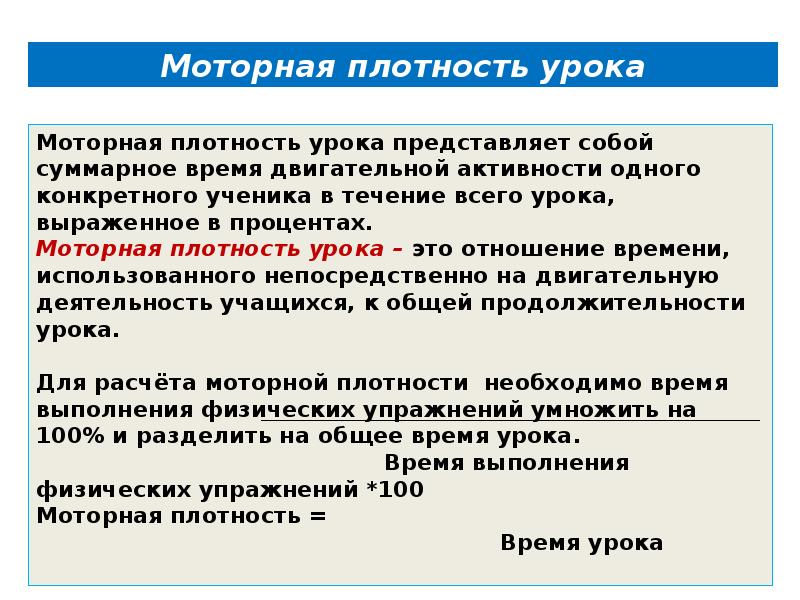 Моторная плотность урока

Моторная плотность урока представляет собой суммарное время двигательной активности одного конкретного ученика в течение всего урока, выраженное в процентах.
Моторная плотность урока – это отношение времени, использованного непосредственно на двигательную деятельность учащихся, к общей продолжительности урока.

Для расчёта моторной плотности необходимо время выполнения физических упражнений умножить на 100% и разделить на общее время урока.
Время выполнения
физических упражнений *100
Моторная плотность =
Время урока